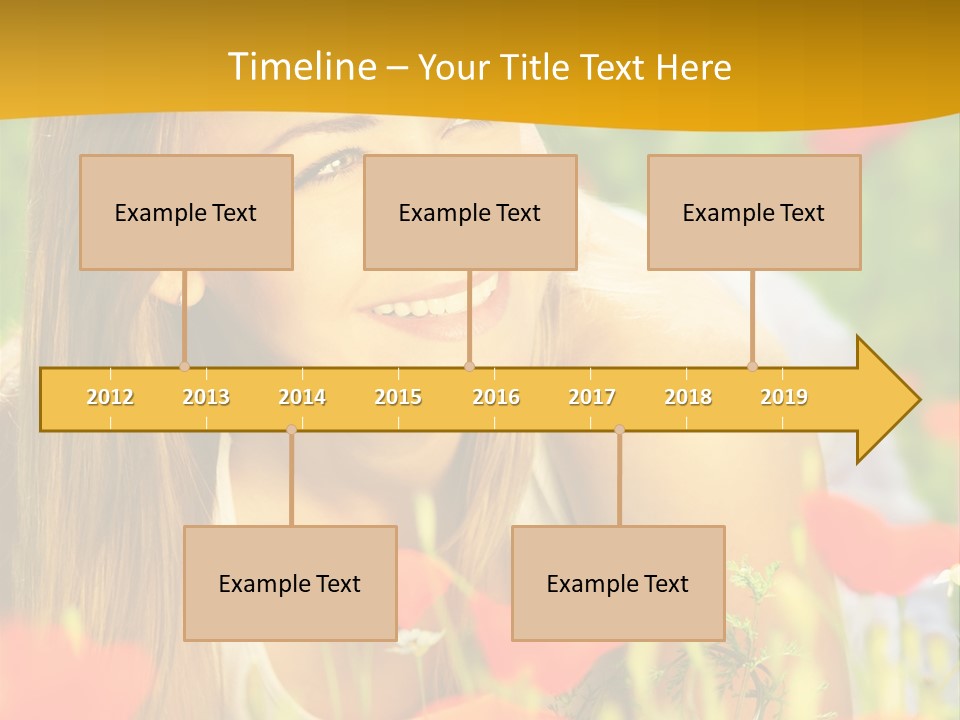 Timeline – Your Title Text Here

Example Text

Example Text

Example Text

2012 2013 2014 2015 2016 2017 2018 2019

Example Text

Example Text